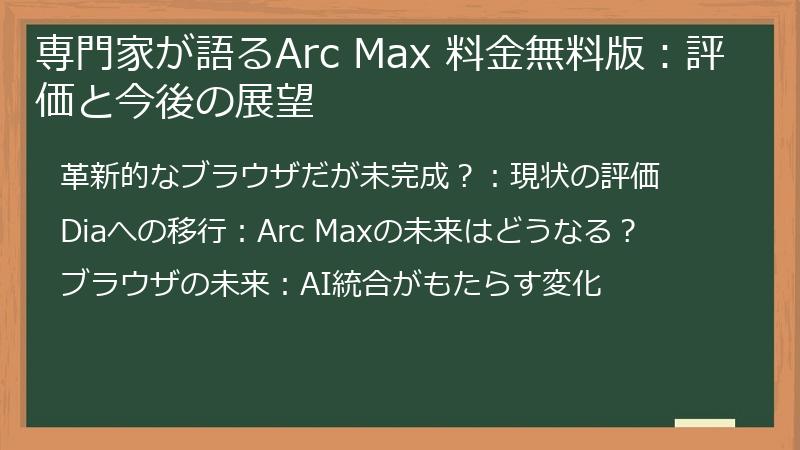 専門家が語るArc Max 料金無料版：評価と今後の展望

革新的なブラウザだが未完成？：現状の評価

Diaへの移行：Arc Maxの未来はどうなる？

ブラウザの未来：AI統合がもたらす変化